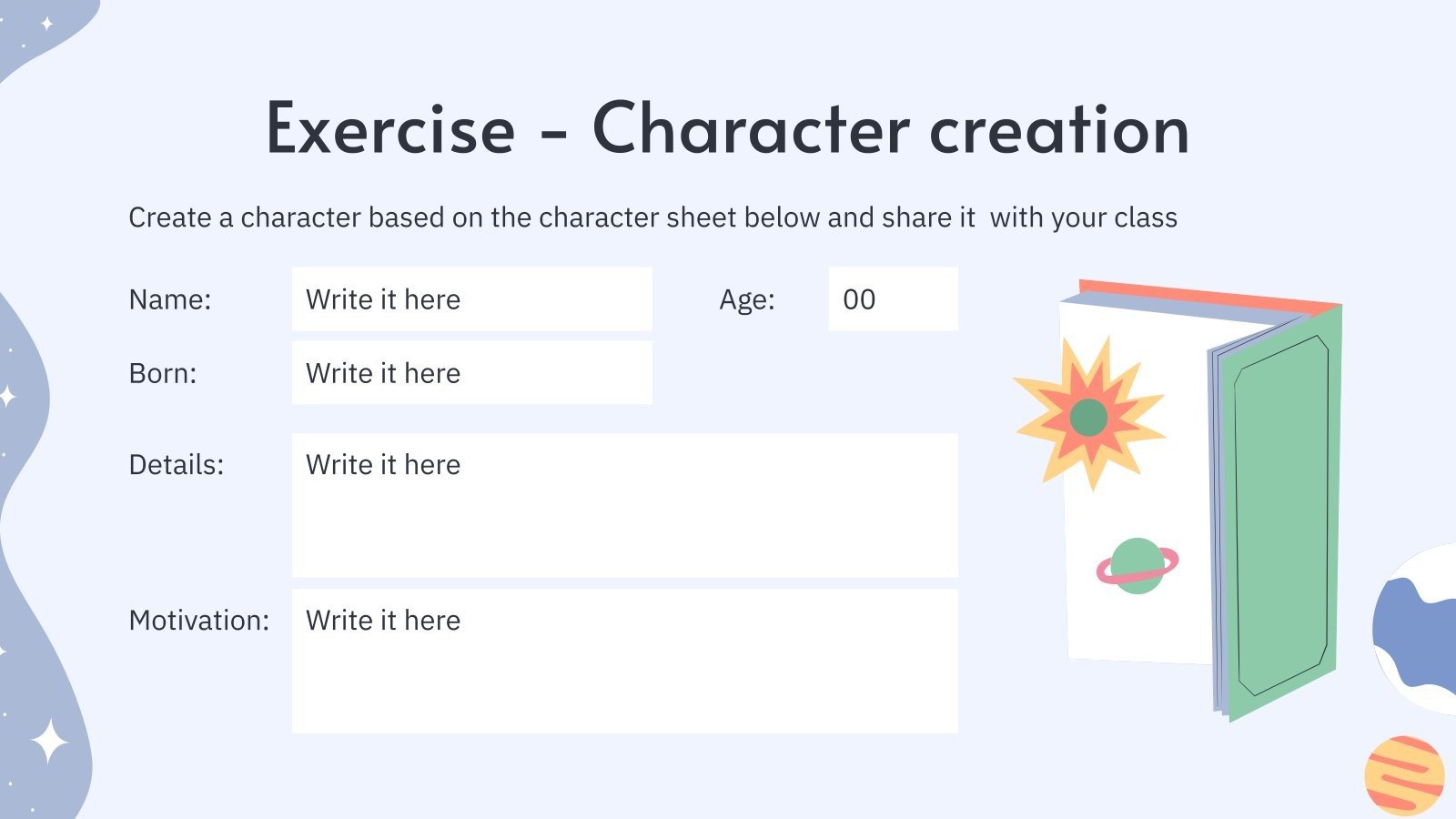 Exercise - Character creation

Create a character based on the character sheet below and share it with your class

Name: Write it here

Age: 00

Born: Write it here

Details: Write it here

Motivation: Write it here